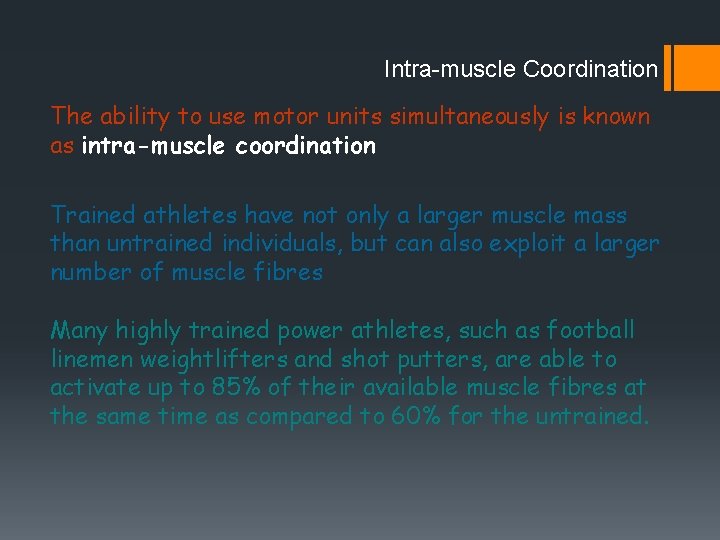 Intra-muscle Coordination

The ability to use motor units simultaneously is known as intra-muscle coordination

Trained athletes have not only a larger muscle mass than untrained individuals, but can also exploit a larger number of muscle fibres

Many highly trained power athletes, such as football linemen weightlifters and shot putters, are able to activate up to 85% of their available muscle fibres at the same time as compared to 60% for the untrained.